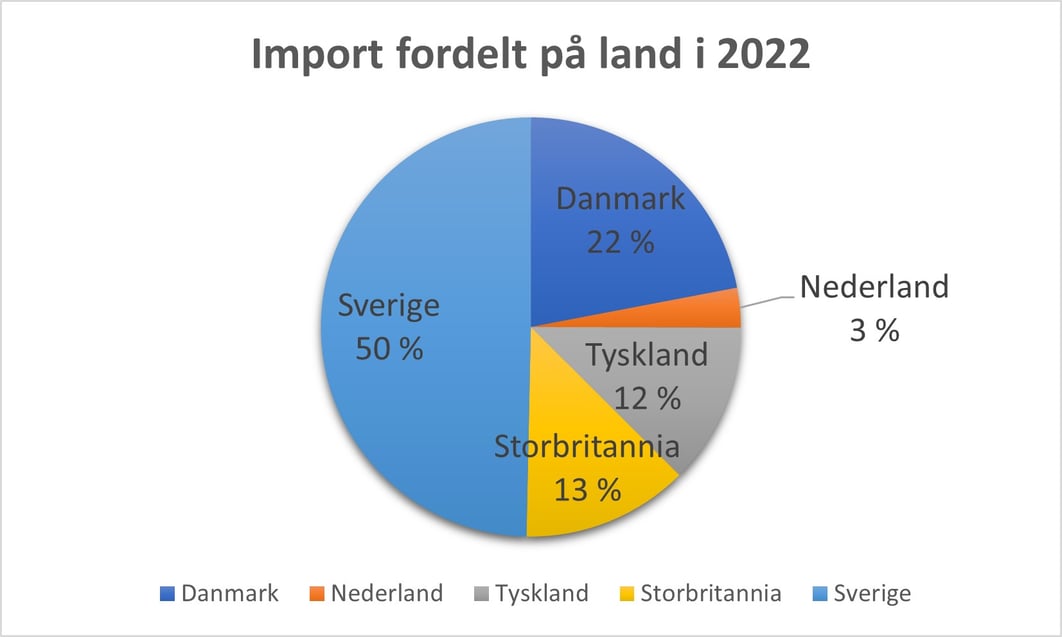 Import fordelt på land i 2022

Danmark
22 %

Nederland
3 %

Tyskland
12 %

Storbritannia
13 %

Sverige
50 %

Danmark Nederland Tyskland Storbritannia Sverige